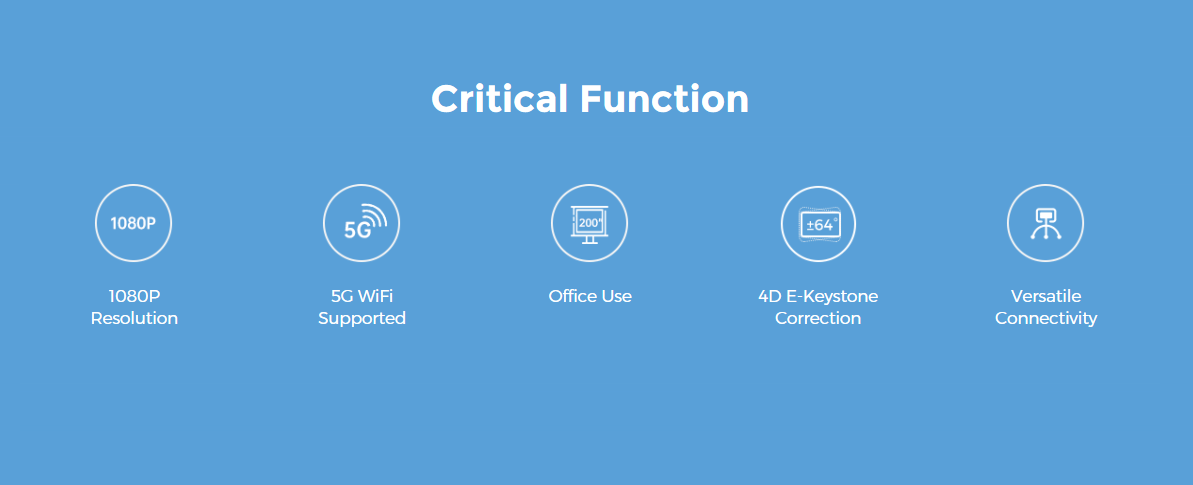 Critical Function

1080P

1080P Resolution

5G

5G WiFi Supported

200"

Office Use

±64°

4D E-Keystone Correction

Versatile Connectivity